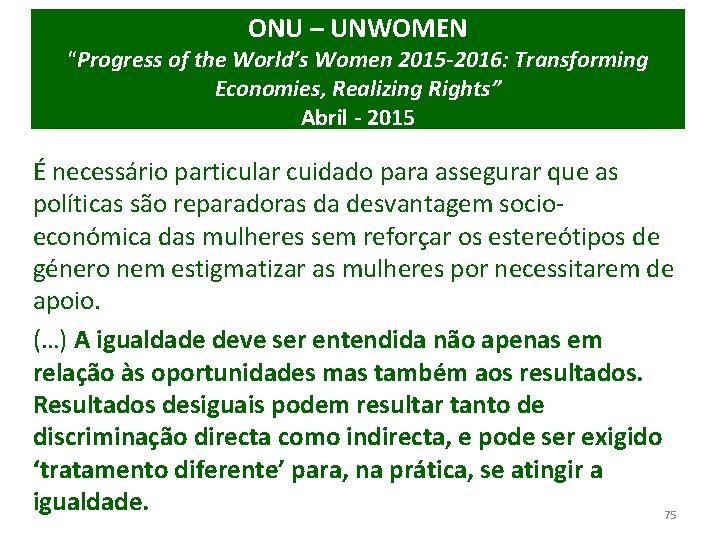 ONU – UNWOMEN
"Progress of the World's Women 2015-2016: Transforming Economies, Realizing Rights"
Abril - 2015

É necessário particular cuidado para assegurar que as políticas são reparadoras da desvantagem socio-económica das mulheres sem reforçar os estereótipos de género nem estigmatizar as mulheres por necessitarem de apoio.

(…) A igualdade deve ser entendida não apenas em relação às oportunidades mas também aos resultados. Resultados desiguais podem resultar tanto de discriminação directa como indirecta, e pode ser exigido 'tratamento diferente' para, na prática, se atingir a igualdade.

75